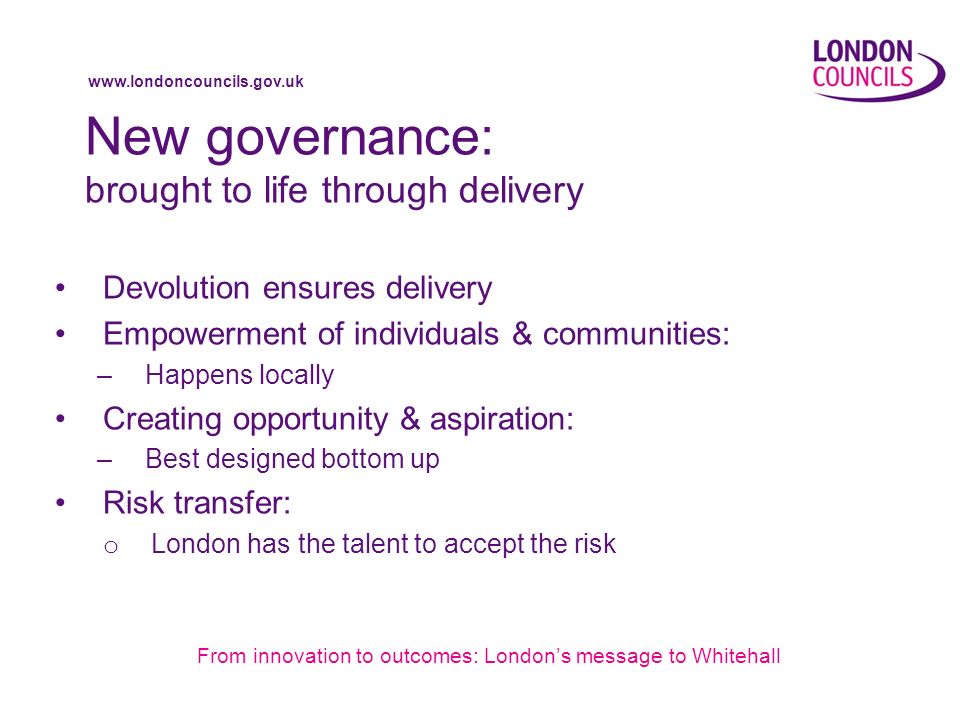 www.londoncouncils.gov.uk

LONDON COUNCILS

New governance:
brought to life through delivery

• Devolution ensures delivery
• Empowerment of individuals & communities:
 – Happens locally
• Creating opportunity & aspiration:
 – Best designed bottom up
• Risk transfer:
 o London has the talent to accept the risk

From innovation to outcomes: London's message to Whitehall